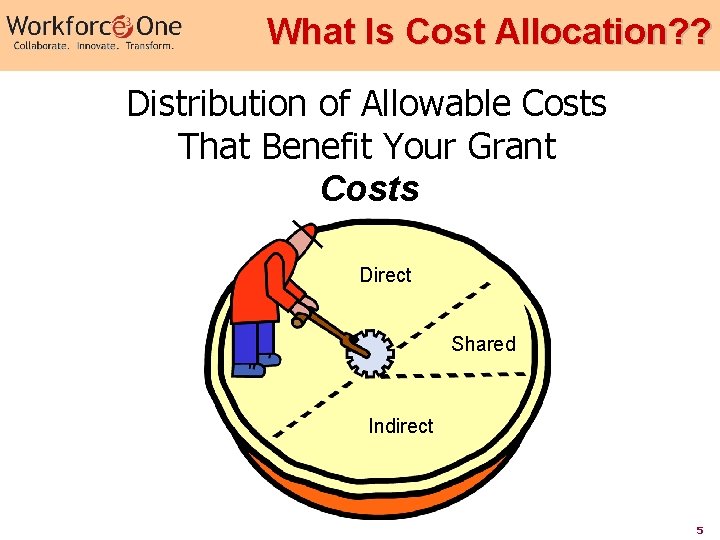 Workforce3One
Collaborate. Innovate. Transform.

What Is Cost Allocation??

Distribution of Allowable Costs That Benefit Your Grant
Costs

Direct

Shared

Indirect

5